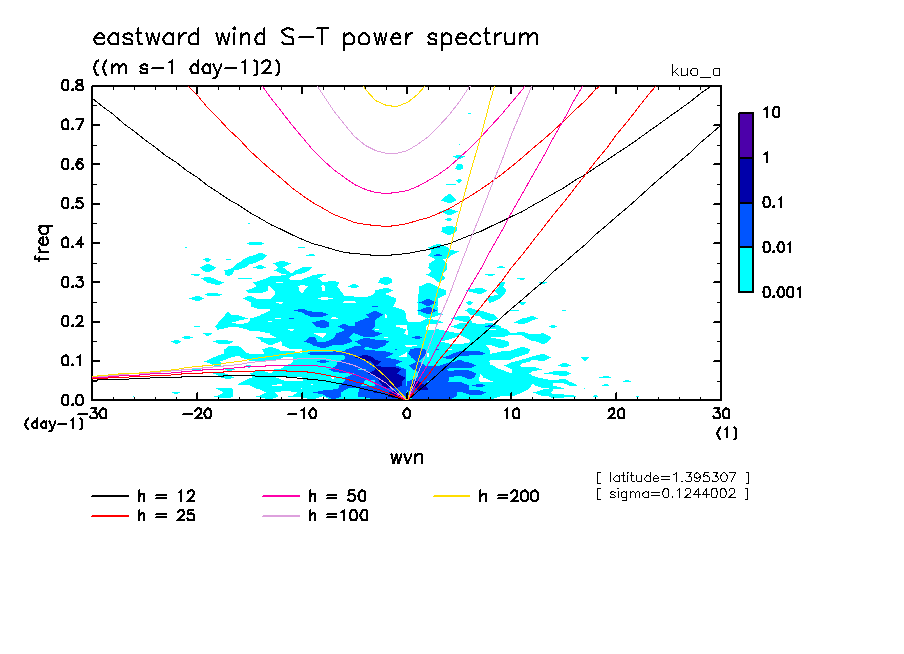 eastward wind S-T power spectrum
((m s-1 day-1)2)

kuo_a

0.8
0.7
0.6
0.5
0.4
0.3
0.2
0.1
0.0

freq

(day-1)

-30
-20
-10
0
10
20
30
(1)

wvn

10
1
0.1
0.01
0.001

[ latitude=1.395307 ]
[ sigma=0.1244002 ]

h = 12
h = 25
h = 50
h =100
h =200